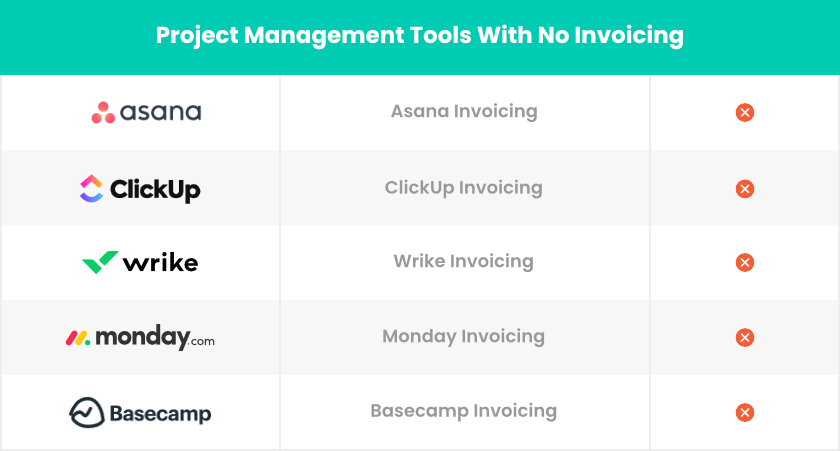 Project Management Tools With No Invoicing

| | | |
|---|---|---|
| asana | Asana Invoicing | ✕ |
| ClickUp | ClickUp Invoicing | ✕ |
| wrike | Wrike Invoicing | ✕ |
| monday.com | Monday Invoicing | ✕ |
| Basecamp | Basecamp Invoicing | ✕ |